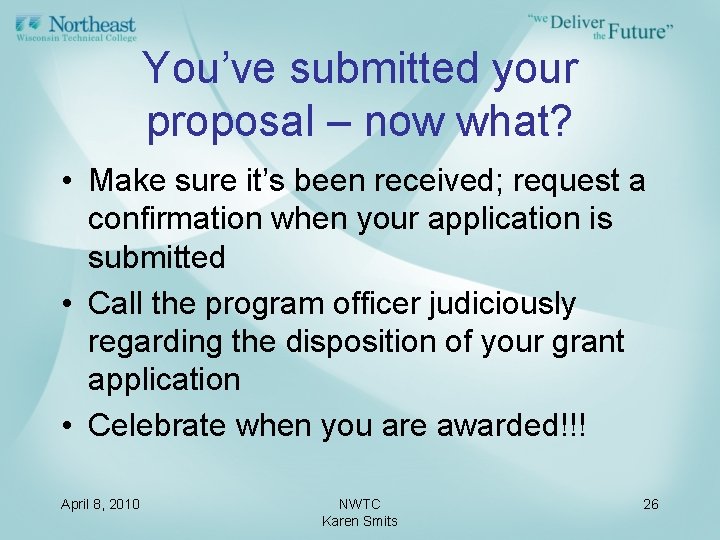 Northeast
Wisconsin Technical College

"we Deliver the Future"

You've submitted your proposal – now what?

• Make sure it's been received; request a confirmation when your application is submitted
• Call the program officer judiciously regarding the disposition of your grant application
• Celebrate when you are awarded!!!

April 8, 2010

NWTC
Karen Smits

26